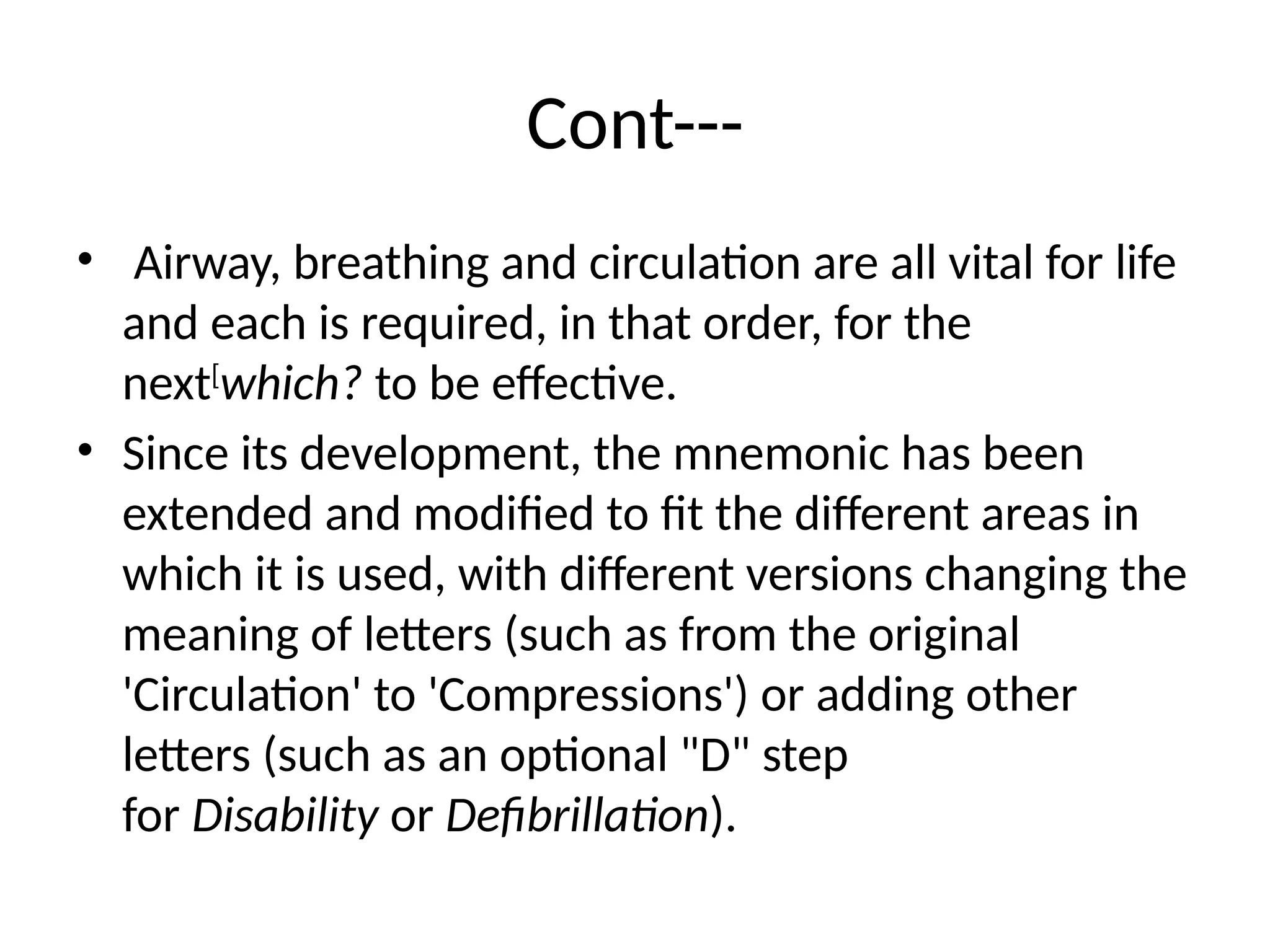 Cont---

• Airway, breathing and circulation are all vital for life and each is required, in that order, for the next[which? to be effective.
• Since its development, the mnemonic has been extended and modified to fit the different areas in which it is used, with different versions changing the meaning of letters (such as from the original 'Circulation' to 'Compressions') or adding other letters (such as an optional "D" step for Disability or Defibrillation).